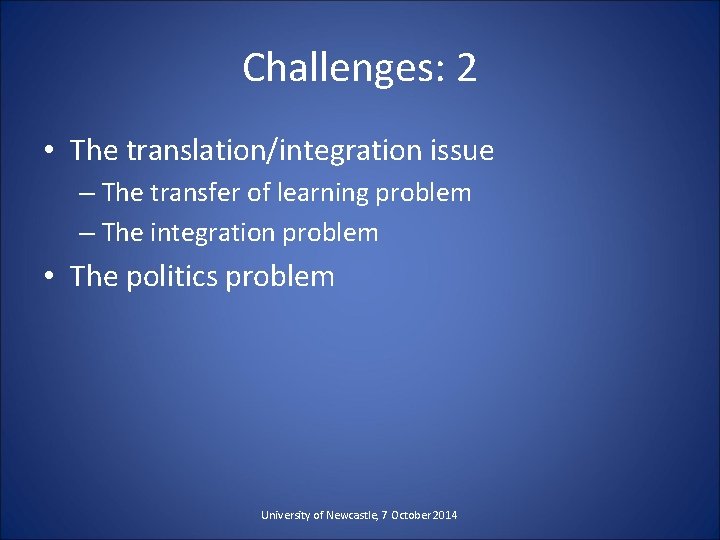 Challenges: 2

• The translation/integration issue
– The transfer of learning problem
– The integration problem
• The politics problem

University of Newcastle, 7 October 2014